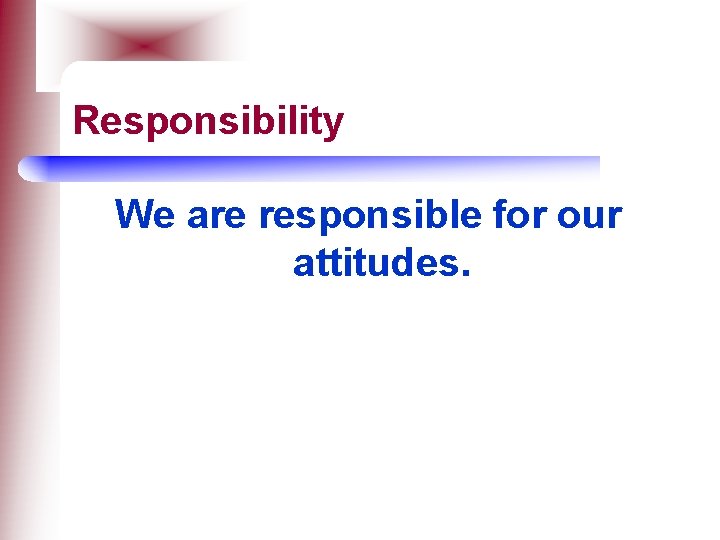 Responsibility

We are responsible for our attitudes.